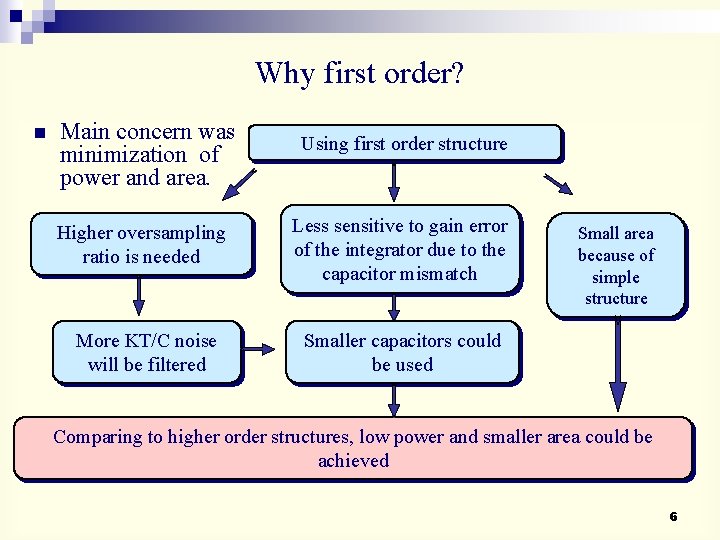 Why first order?

Main concern was minimization of power and area.

Using first order structure

Higher oversampling ratio is needed

Less sensitive to gain error of the integrator due to the capacitor mismatch

Small area because of simple structure

More KT/C noise will be filtered

Smaller capacitors could be used

Comparing to higher order structures, low power and smaller area could be achieved

6